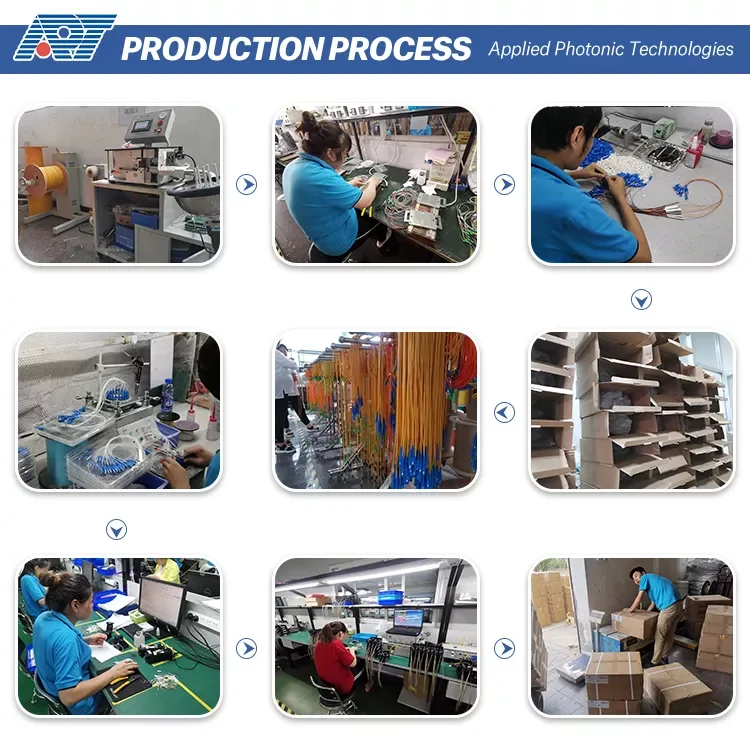 PRODUCTION PROCESS Applied Photonic Technologies